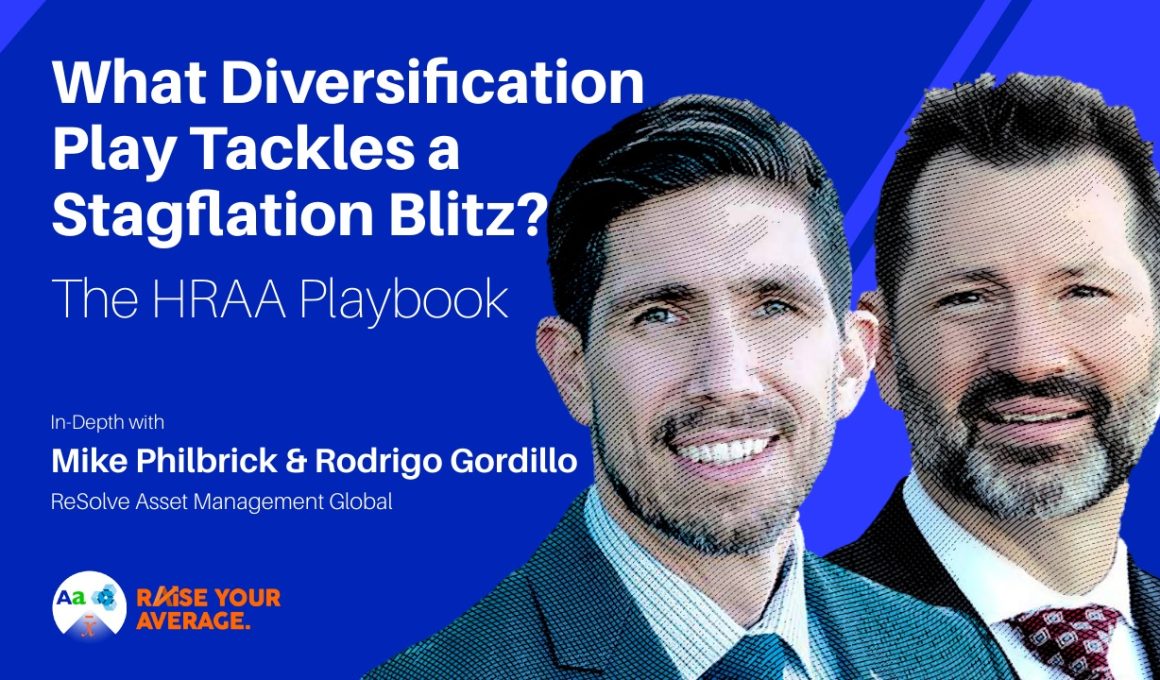 What Diversification Play Tackles a Stagflation Blitz?

The HRAA Playbook

In-Depth with

Mike Philbrick & Rodrigo Gordillo

ReSolve Asset Management Global

Aa

RAISE YOUR AVERAGE.